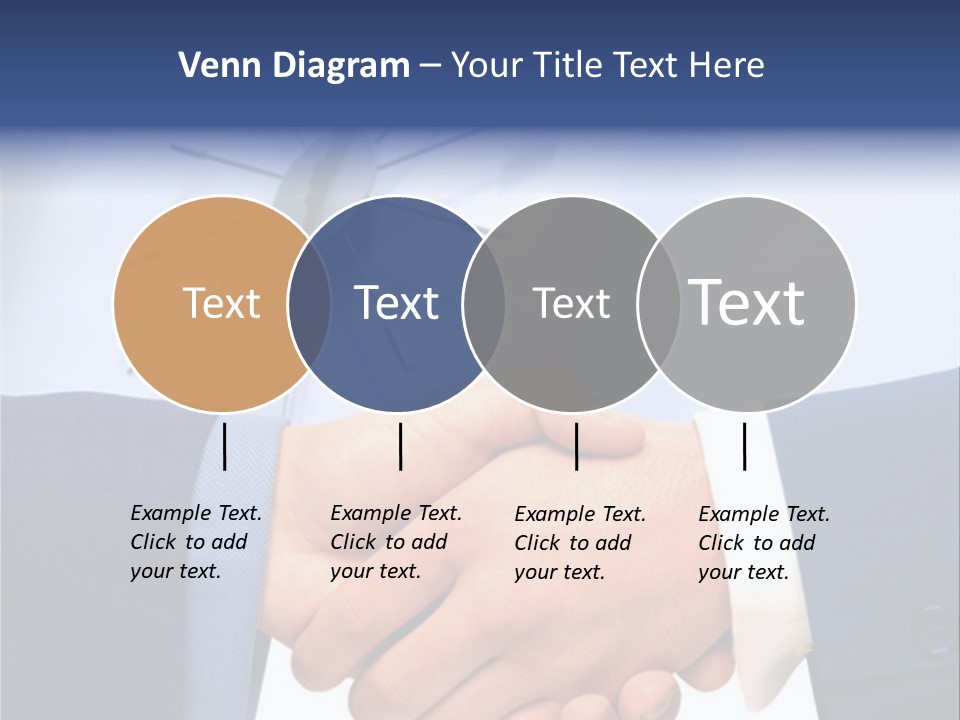 Venn Diagram – Your Title Text Here

Text

Text

Text

Text

Example Text. Click to add your text.

Example Text. Click to add your text.

Example Text. Click to add your text.

Example Text. Click to add your text.